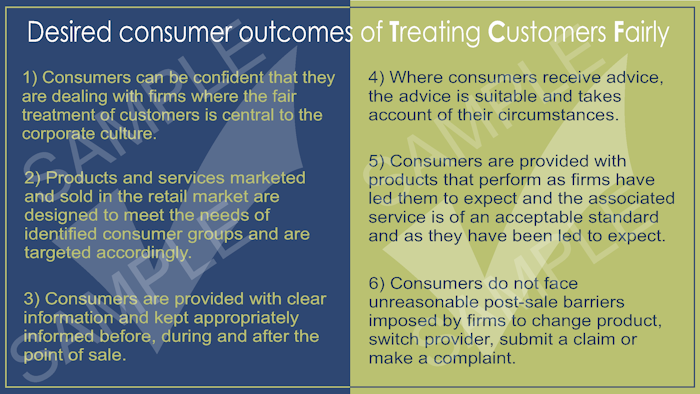 Desired consumer outcomes of Treating Customers Fairly

1) Consumers can be confident that they are dealing with firms where the fair treatment of customers is central to the corporate culture.

2) Products and services marketed and sold in the retail market are designed to meet the needs of identified consumer groups and are targeted accordingly.

3) Consumers are provided with clear information and kept appropriately informed before, during and after the point of sale.

4) Where consumers receive advice, the advice is suitable and takes account of their circumstances.

5) Consumers are provided with products that perform as firms have led them to expect and the associated service is of an acceptable standard and as they have been led to expect.

6) Consumers do not face unreasonable post-sale barriers imposed by firms to change product, switch provider, submit a claim or make a complaint.

SAMPLE
SAMPLE
SAMPLE
SAMPLE